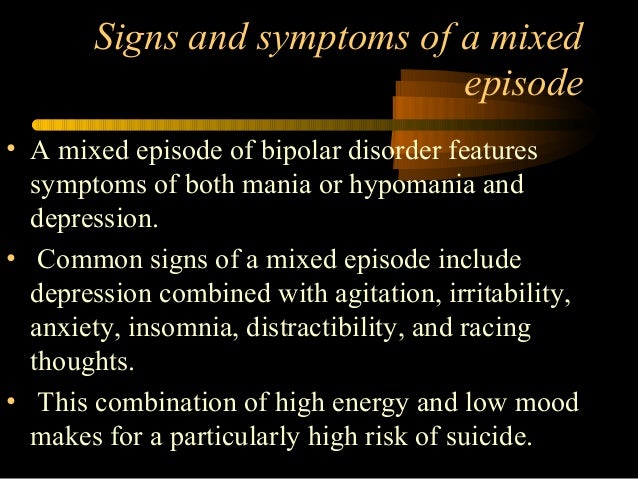 Signs and symptoms of a mixed episode

• A mixed episode of bipolar disorder features symptoms of both mania or hypomania and depression.

• Common signs of a mixed episode include depression combined with agitation, irritability, anxiety, insomnia, distractibility, and racing thoughts.

• This combination of high energy and low mood makes for a particularly high risk of suicide.